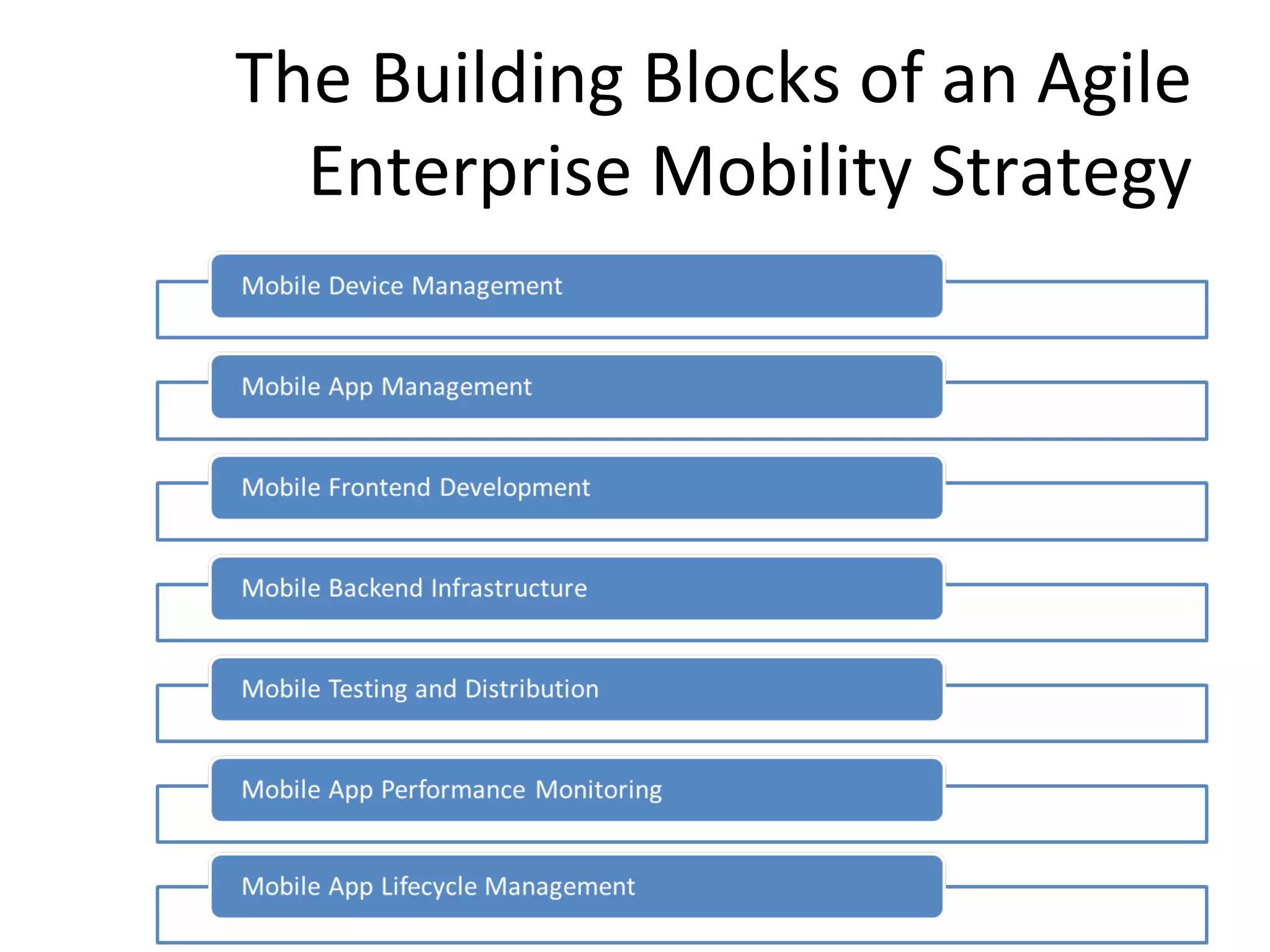 The Building Blocks of an Agile Enterprise Mobility Strategy

Mobile Device Management

Mobile App Management

Mobile Frontend Development

Mobile Backend Infrastructure

Mobile Testing and Distribution

Mobile App Performance Monitoring

Mobile App Lifecycle Management